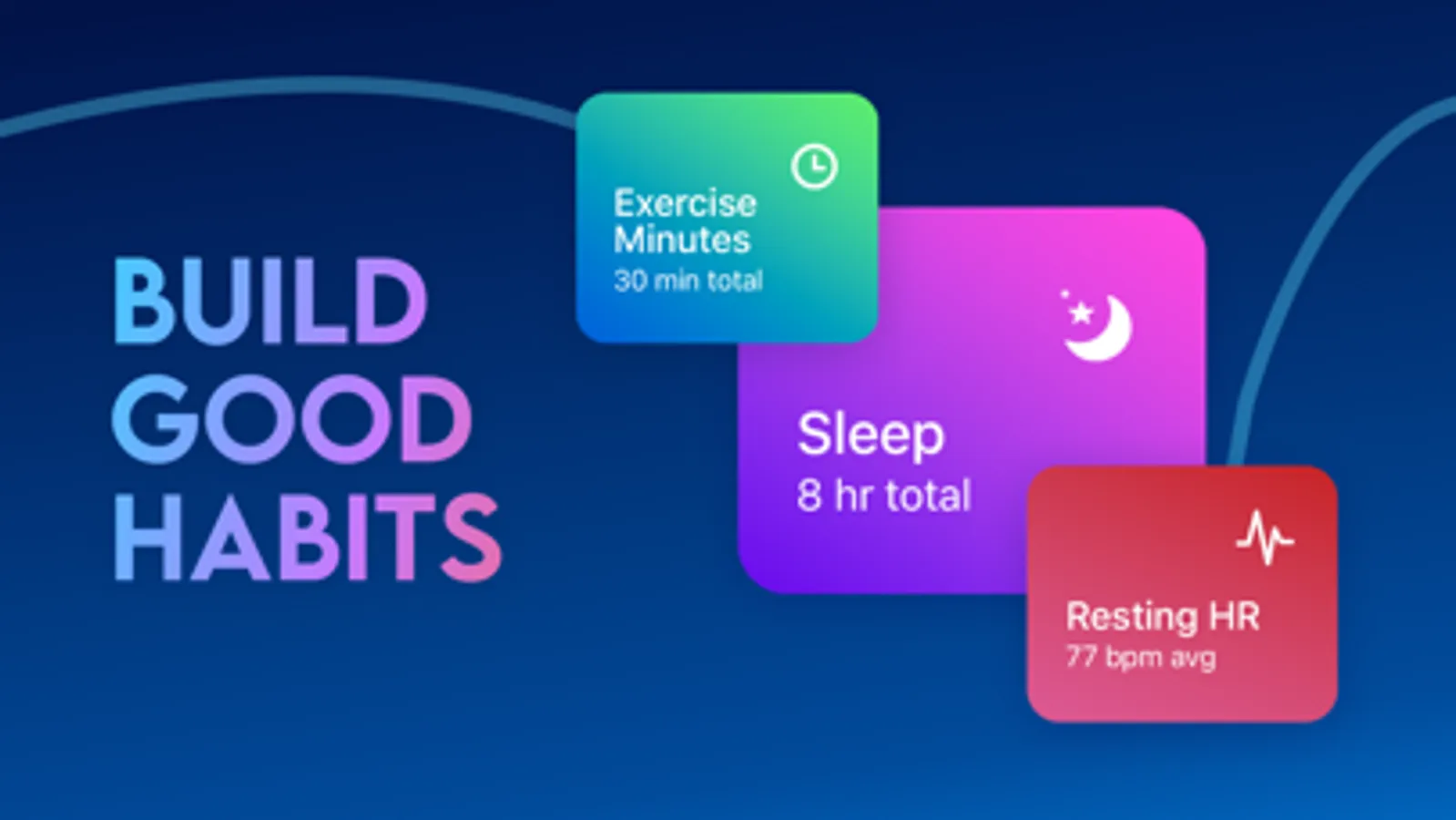 BUILD GOOD HABITS

Exercise Minutes
30 min total

Sleep
8 hr total

Resting HR
77 bpm avg